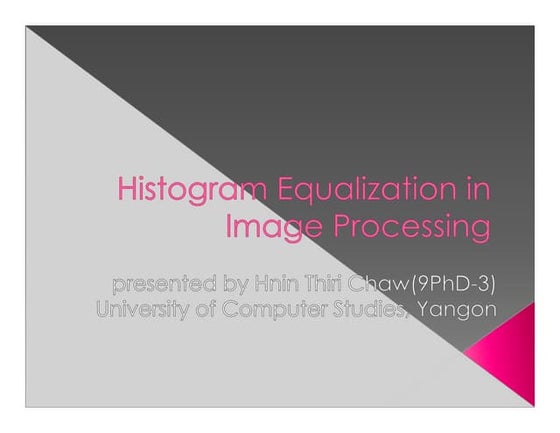 Histogram Equalization in Image Processing

presented by Hnin Thiri Chaw(9PhD-3)
University of Computer Studies, Yangon